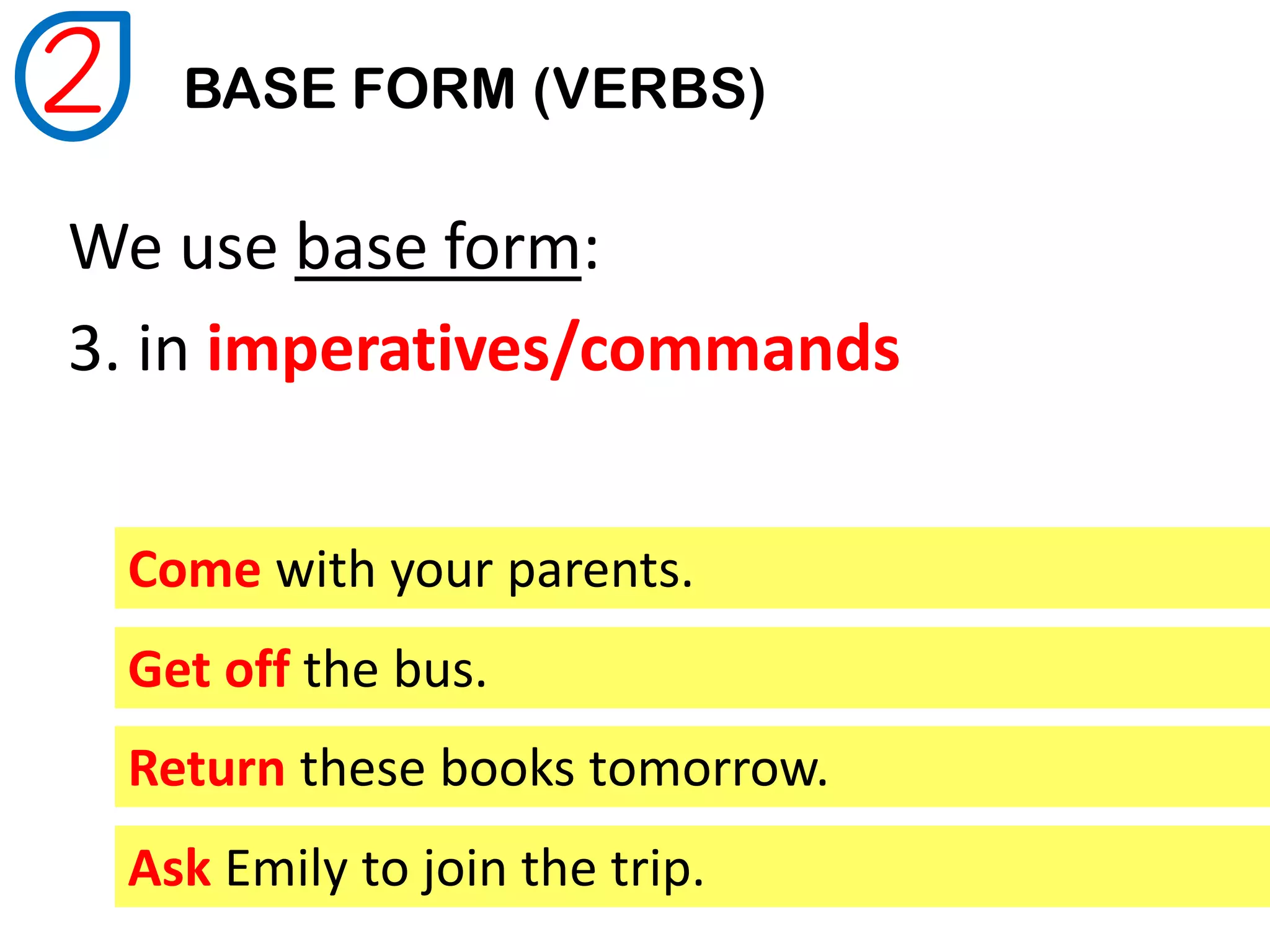 2

BASE FORM (VERBS)

We use base form:

3. in imperatives/commands

Come with your parents.

Get off the bus.

Return these books tomorrow.

Ask Emily to join the trip.